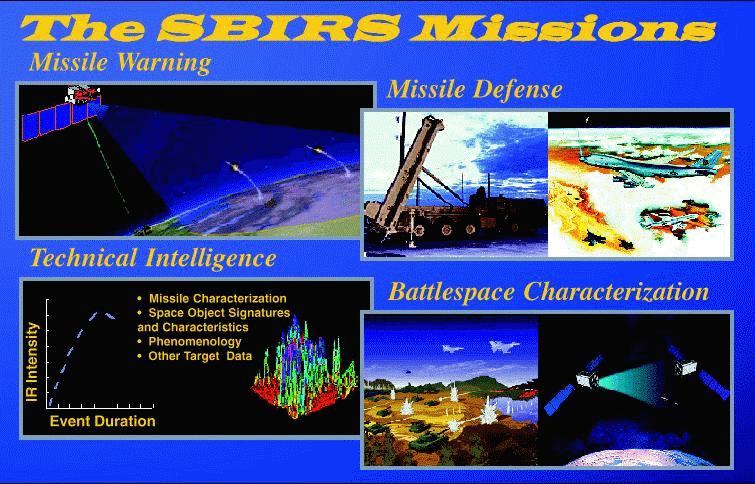 The SBIRS Missions

Missile Warning

Missile Defense

Technical Intelligence

IR Intensity

Event Duration

• Missile Characterization
• Space Object Signatures and Characteristics
• Phenomenology
• Other Target Data

Battlespace Characterization